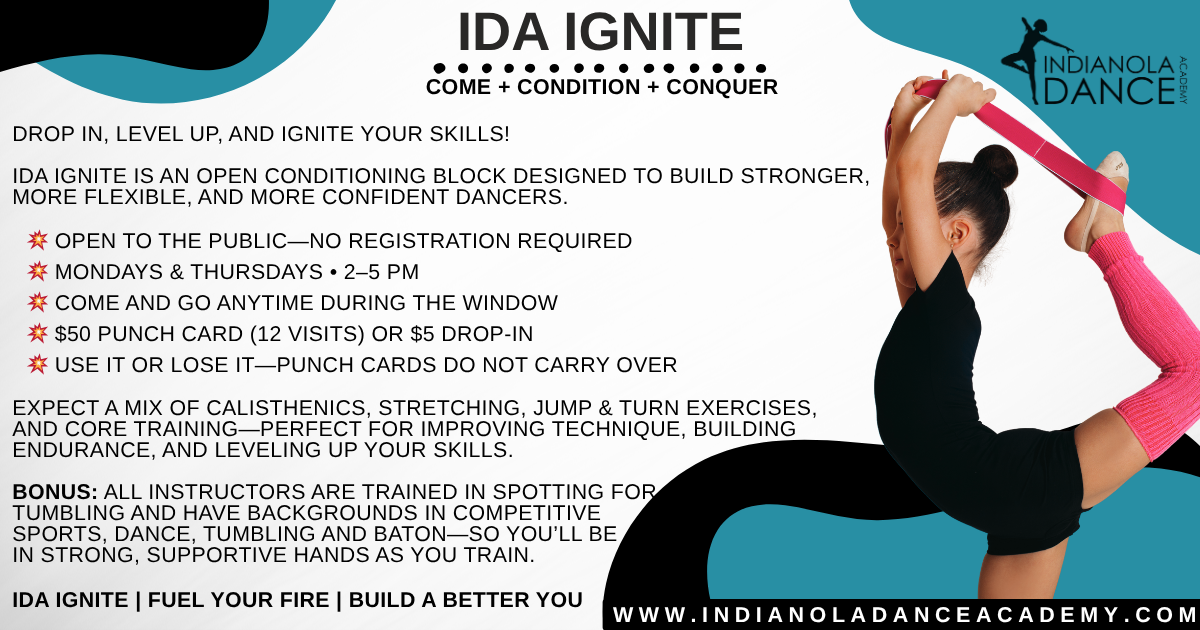 IDA IGNITE

COME + CONDITION + CONQUER

INDIANOLA DANCE ACADEMY

DROP IN, LEVEL UP, AND IGNITE YOUR SKILLS!

IDA IGNITE IS AN OPEN CONDITIONING BLOCK DESIGNED TO BUILD STRONGER, MORE FLEXIBLE, AND MORE CONFIDENT DANCERS.

💥 OPEN TO THE PUBLIC—NO REGISTRATION REQUIRED
💥 MONDAYS & THURSDAYS • 2–5 PM
💥 COME AND GO ANYTIME DURING THE WINDOW
💥 $50 PUNCH CARD (12 VISITS) OR $5 DROP-IN
💥 USE IT OR LOSE IT—PUNCH CARDS DO NOT CARRY OVER

EXPECT A MIX OF CALISTHENICS, STRETCHING, JUMP & TURN EXERCISES, AND CORE TRAINING—PERFECT FOR IMPROVING TECHNIQUE, BUILDING ENDURANCE, AND LEVELING UP YOUR SKILLS.

BONUS: ALL INSTRUCTORS ARE TRAINED IN SPOTTING FOR TUMBLING AND HAVE BACKGROUNDS IN COMPETITIVE SPORTS, DANCE, TUMBLING AND BATON—SO YOU'LL BE IN STRONG, SUPPORTIVE HANDS AS YOU TRAIN.

IDA IGNITE | FUEL YOUR FIRE | BUILD A BETTER YOU

WWW.INDIANOLADANCEACADEMY.COM